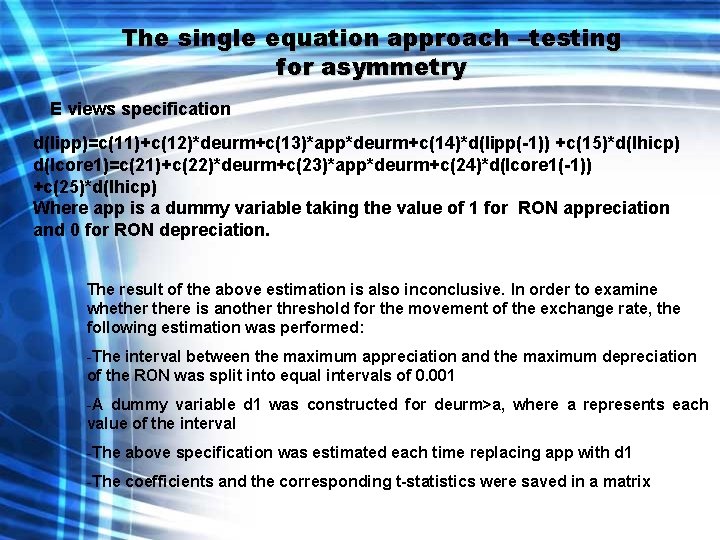 The single equation approach –testing for asymmetry

E views specification

d(lipp)=c(11)+c(12)*deurm+c(13)*app*deurm+c(14)*d(lipp(-1)) +c(15)*d(lhicp)
d(lcore1)=c(21)+c(22)*deurm+c(23)*app*deurm+c(24)*d(lcore1(-1)) +c(25)*d(lhicp)
Where app is a dummy variable taking the value of 1 for RON appreciation and 0 for RON depreciation.

The result of the above estimation is also inconclusive. In order to examine whether there is another threshold for the movement of the exchange rate, the following estimation was performed:

-The interval between the maximum appreciation and the maximum depreciation of the RON was split into equal intervals of 0.001

-A dummy variable d1 was constructed for deurm>a, where a represents each value of the interval

-The above specification was estimated each time replacing app with d1

-The coefficients and the corresponding t-statistics were saved in a matrix